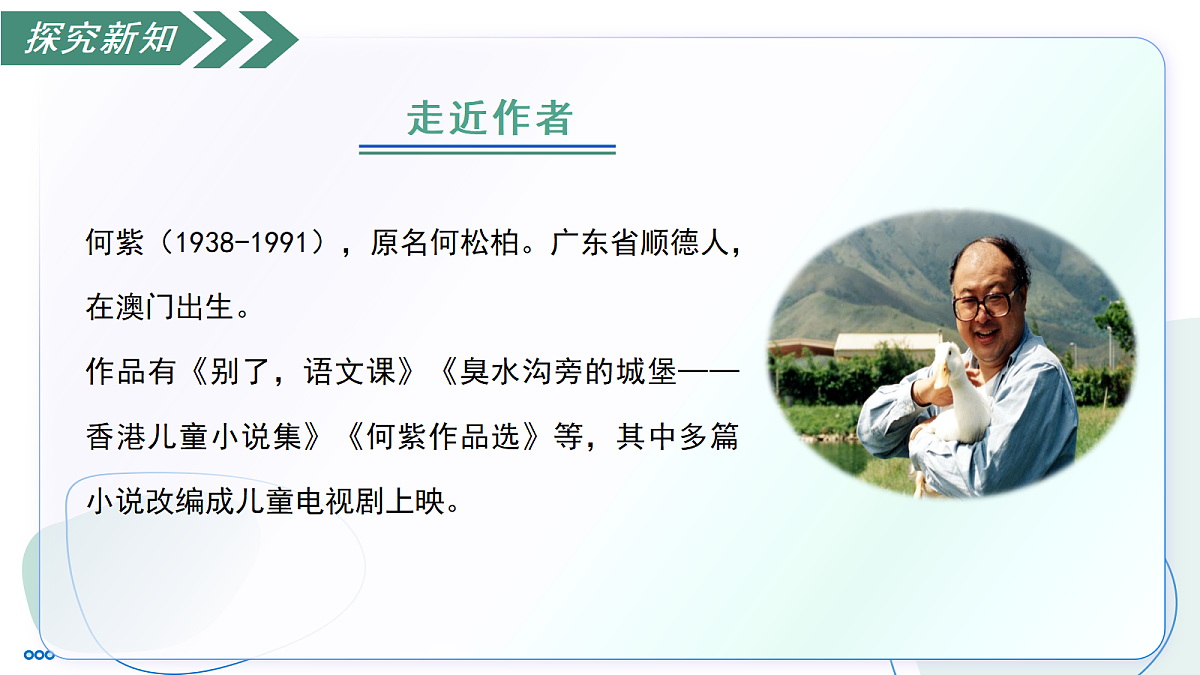 探究新知

走近作者

何紫（1938-1991），原名何松柏。广东省顺德人，在澳门出生。

作品有《别了，语文课》《臭水沟旁的城堡——香港儿童小说集》《何紫作品选》等，其中多篇小说改编成儿童电视剧上映。